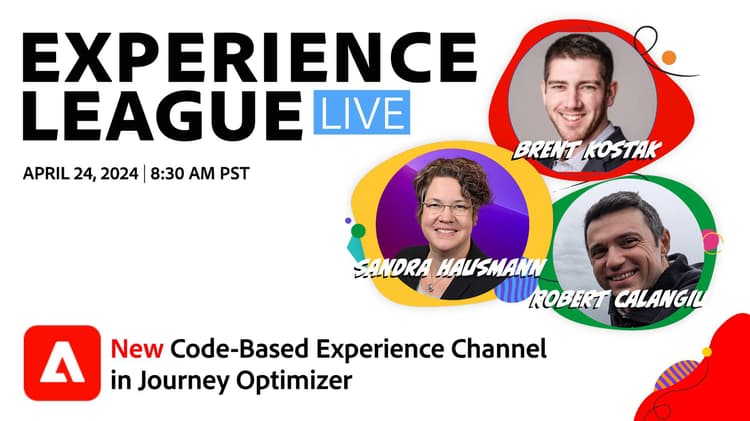 EXPERIENCE LEAGUE LIVE

APRIL 24, 2024 | 8:30 AM PST

BRENT KOSTAK

SANDRA HAUSMANN

ROBERT CALANGIU

New Code-Based Experience Channel in Journey Optimizer